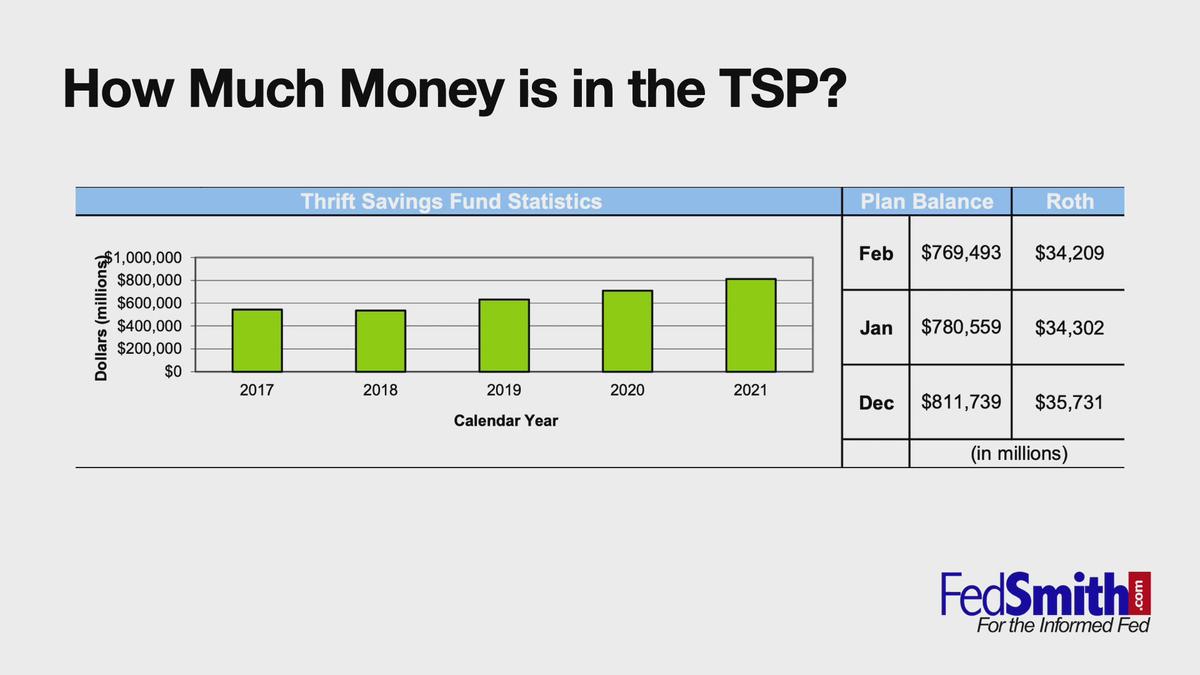 How Much Money is in the TSP?

Thrift Savings Fund Statistics

Dollars (millions)

$1,000,000
$800,000
$600,000
$400,000
$200,000
$0

2017 2018 2019 2020 2021

Calendar Year

| | Plan Balance | Roth |
|---|---|---|
| Feb | $769,493 | $34,209 |
| Jan | $780,559 | $34,302 |
| Dec | $811,739 | $35,731 |
| | (in millions) | |

FedSmith.com
For the Informed Fed